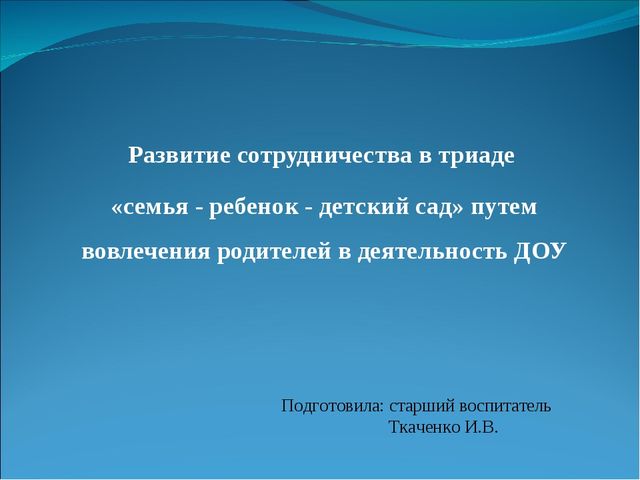 Развитие сотрудничества в триаде

«семья - ребенок - детский сад» путем

вовлечения родителей в деятельность ДОУ

Подготовила: старший воспитатель
Ткаченко И.В.